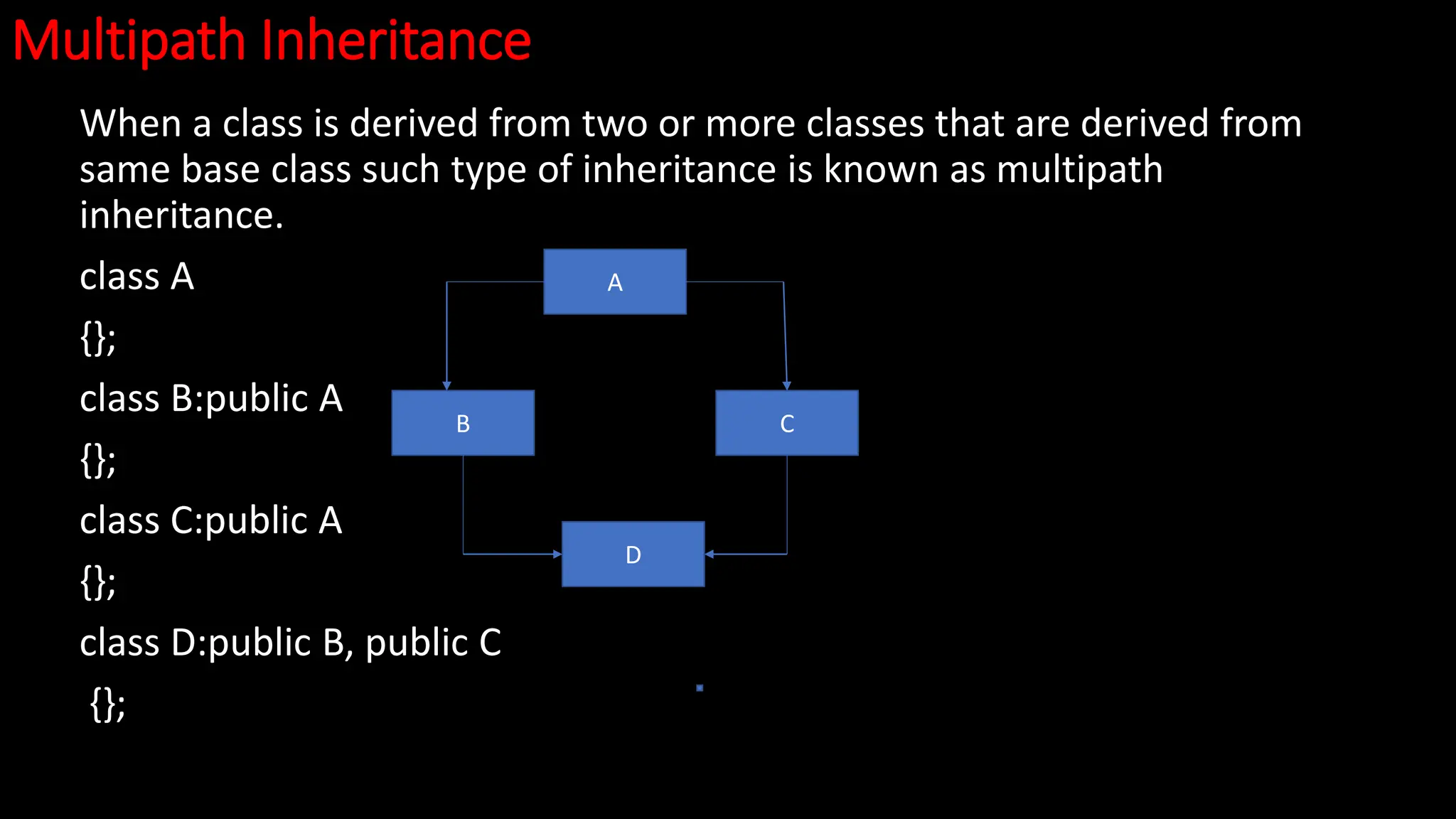 Multipath Inheritance

When a class is derived from two or more classes that are derived from same base class such type of inheritance is known as multipath inheritance.

class A

{};

class B:public A

{};

class C:public A

{};

class D:public B, public C

{};

A

B

C

D